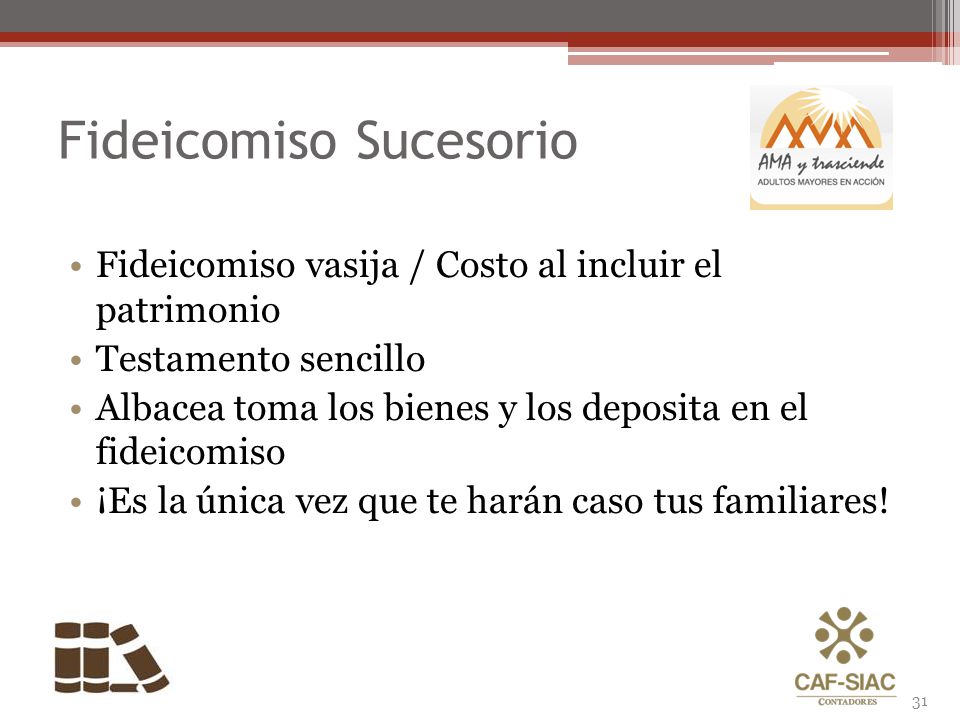 Fideicomiso Sucesorio

AMA y trasciende
ADULTOS MAYORES EN ACCIÓN

• Fideicomiso vasija / Costo al incluir el patrimonio
• Testamento sencillo
• Albacea toma los bienes y los deposita en el fideicomiso
• ¡Es la única vez que te harán caso tus familiares!

CAF-SIAC
CONTADORES

31